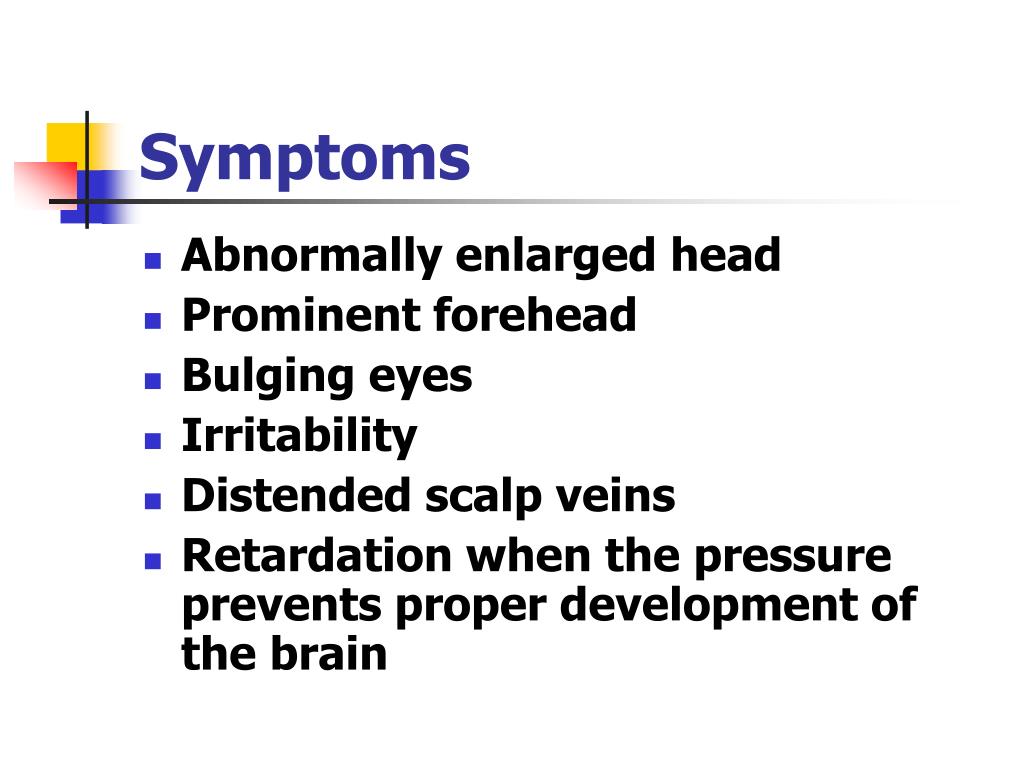 Symptoms

- Abnormally enlarged head
- Prominent forehead
- Bulging eyes
- Irritability
- Distended scalp veins
- Retardation when the pressure prevents proper development of the brain